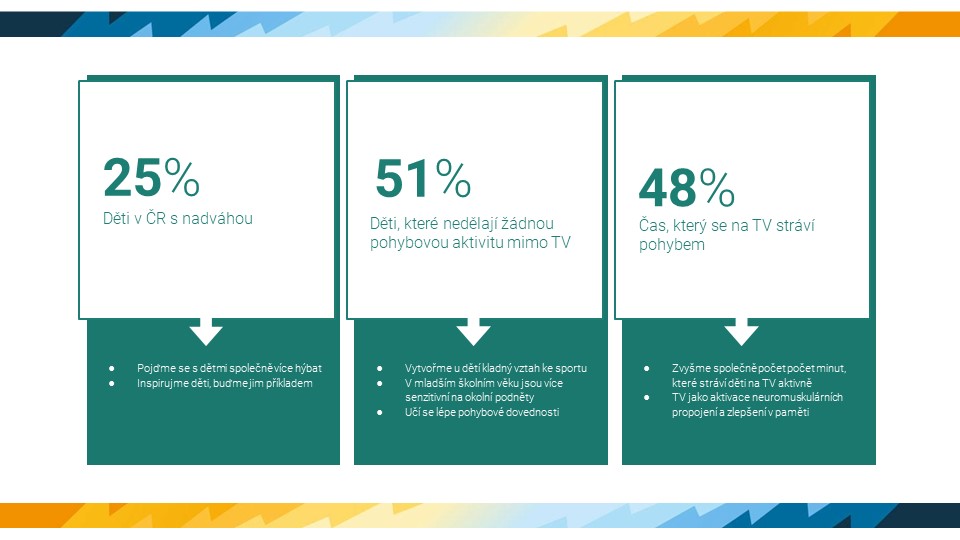 25%

Děti v ČR s nadváhou

- Pojďme se s dětmi společně více hýbat
- Inspirujme děti, buďme jim příkladem

51%

Děti, které nedělají žádnou pohybovou aktivitu mimo TV

- Vytvořme u dětí kladný vztah ke sportu
- V mladším školním věku jsou více senzitivní na okolní podněty
- Učí se lépe pohybové dovednosti

48%

Čas, který se na TV stráví pohybem

- Zvyšme společně počet počet minut, které stráví děti na TV aktivně
- TV jako aktivace neuromuskulárních propojení a zlepšení v paměti